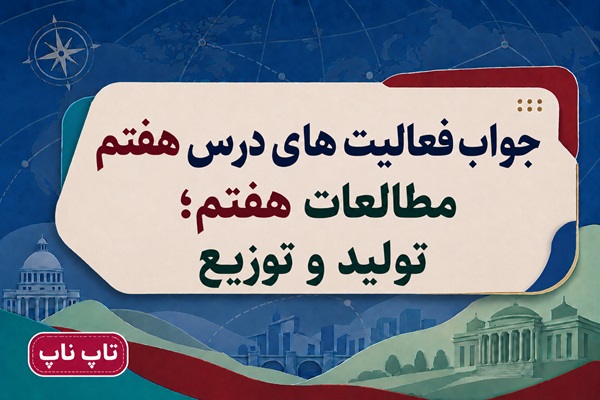 جواب فعالیت های درس هفتم
مطالعات هفتم؛
تولید و توزیع

تاپ ناپ